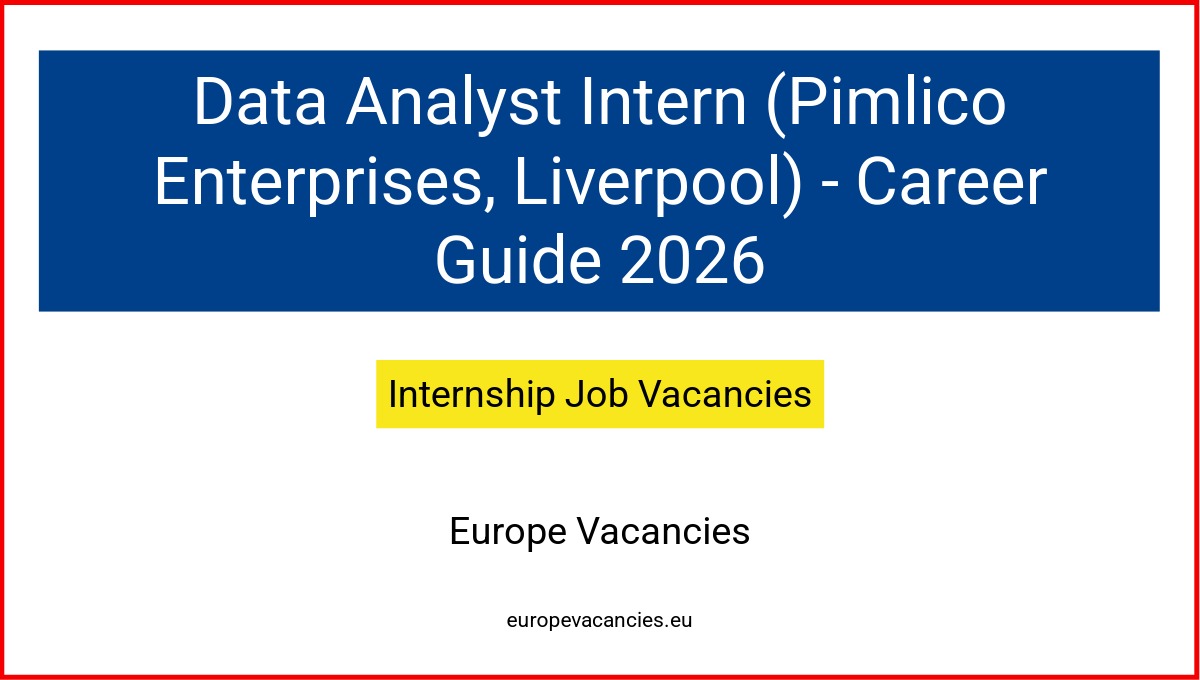 Data Analyst Intern (Pimlico Enterprises, Liverpool) - Career Guide 2026

Internship Job Vacancies

Europe Vacancies

europevacancies.eu